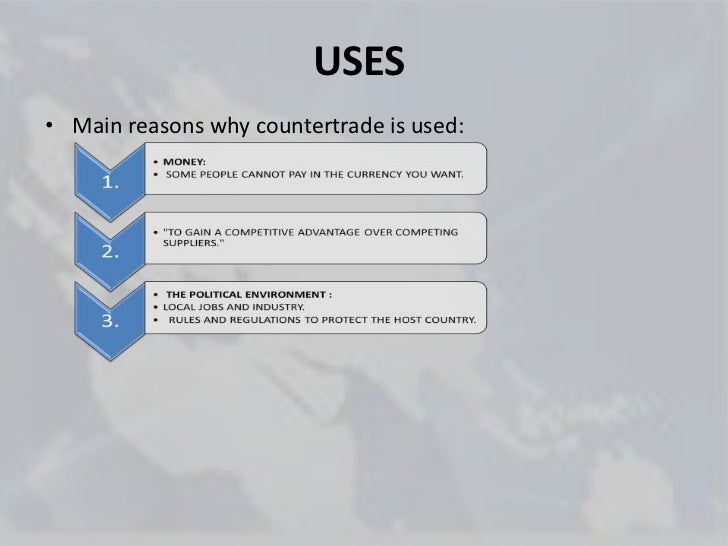 USES

• Main reasons why countertrade is used:

1.

• MONEY:
• SOME PEOPLE CANNOT PAY IN THE CURRENCY YOU WANT.

2.

• "TO GAIN A COMPETITIVE ADVANTAGE OVER COMPETING SUPPLIERS."

3.

• THE POLITICAL ENVIRONMENT :
• LOCAL JOBS AND INDUSTRY.
• RULES AND REGULATIONS TO PROTECT THE HOST COUNTRY.